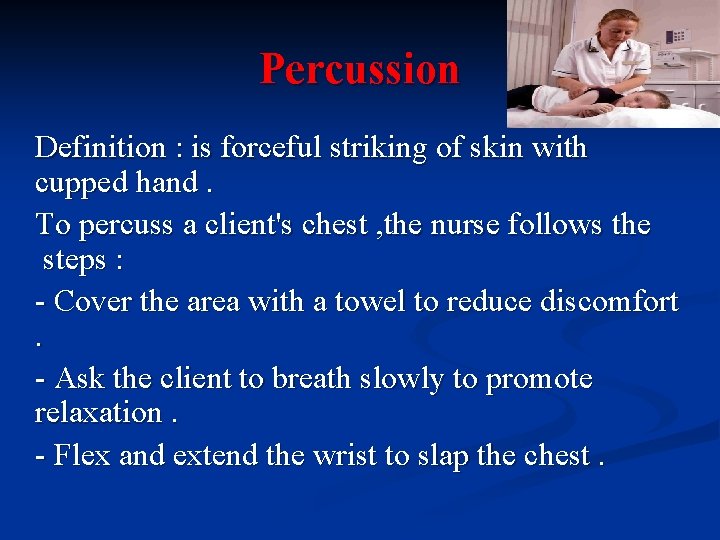 Percussion

Definition : is forceful striking of skin with cupped hand .

To percuss a client's chest ,the nurse follows the steps :

- Cover the area with a towel to reduce discomfort .

- Ask the client to breath slowly to promote relaxation .

- Flex and extend the wrist to slap the chest .